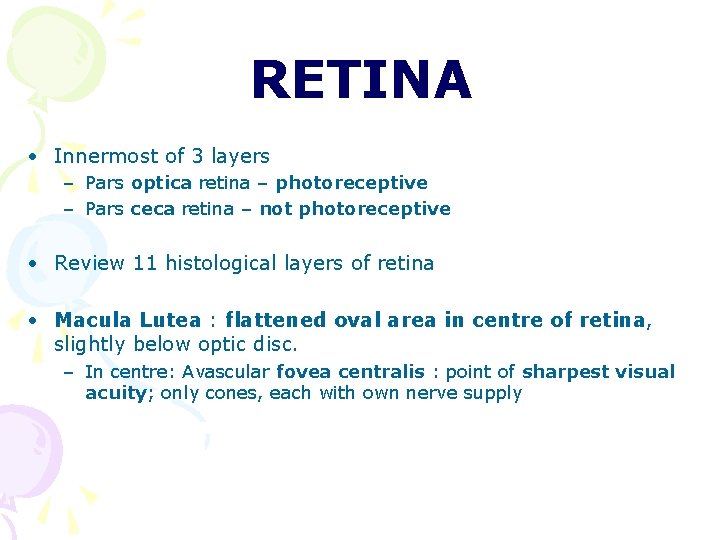 RETINA

• Innermost of 3 layers
– Pars optica retina – photoreceptive
– Pars ceca retina – not photoreceptive

• Review 11 histological layers of retina

• Macula Lutea : flattened oval area in centre of retina, slightly below optic disc.
– In centre: Avascular fovea centralis : point of sharpest visual acuity; only cones, each with own nerve supply